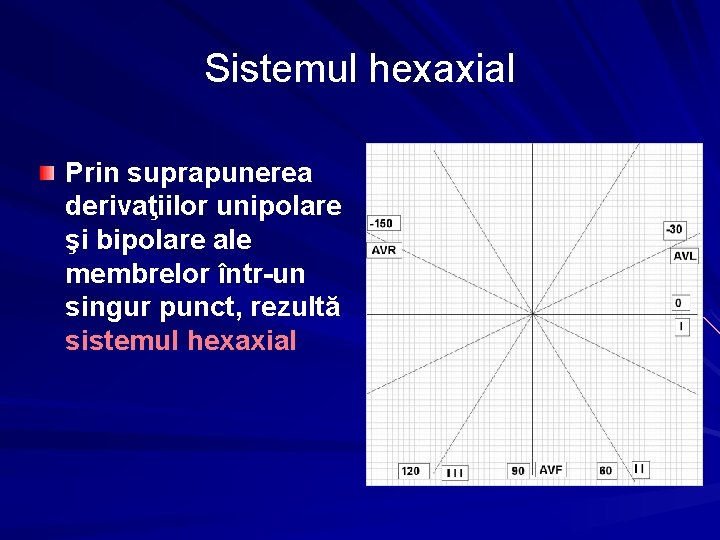 Sistemul hexaxial

Prin suprapunerea derivaţiilor unipolare şi bipolare ale membrelor într-un singur punct, rezultă sistemul hexaxial

-150
AVR
-30
AVL
0
I
120
III
90
AVF
60
II